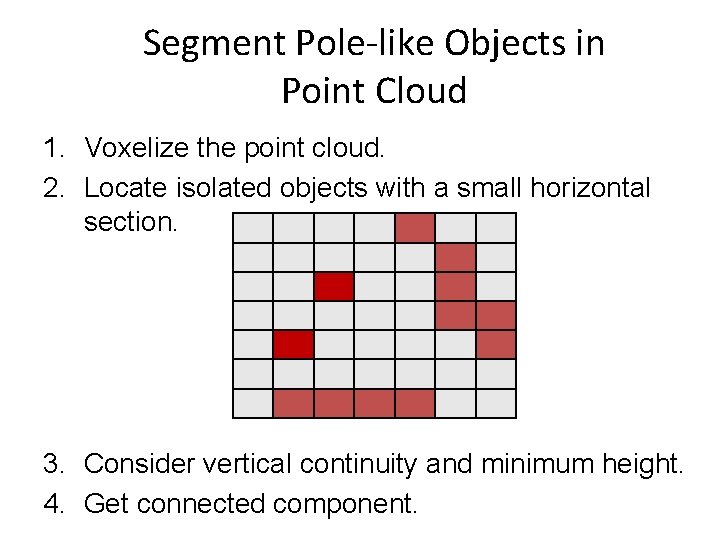 Segment Pole-like Objects in Point Cloud

1. Voxelize the point cloud.
2. Locate isolated objects with a small horizontal section.
3. Consider vertical continuity and minimum height.
4. Get connected component.